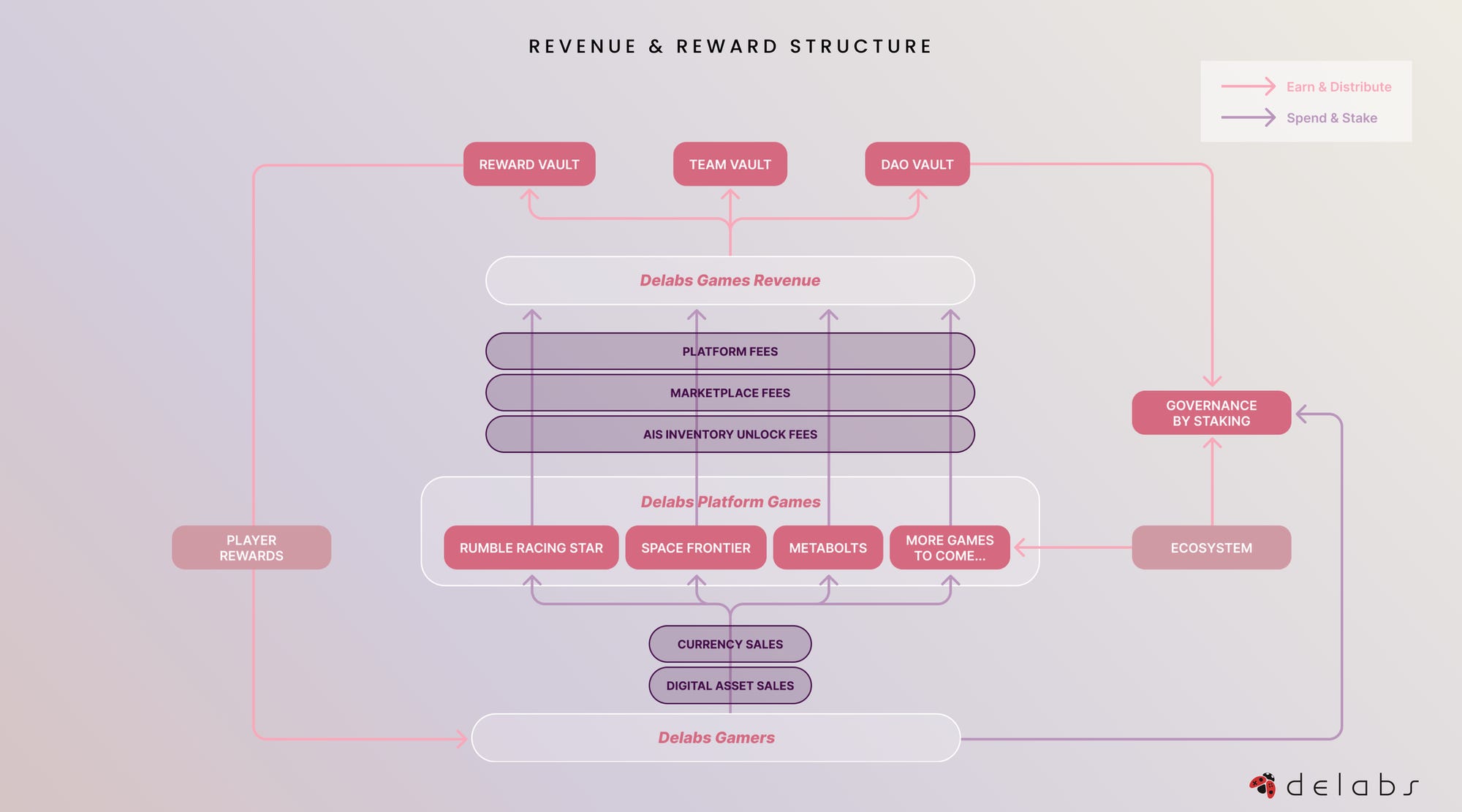 REVENUE & REWARD STRUCTURE

Earn & Distribute
Spend & Stake

REWARD VAULT
TEAM VAULT
DAO VAULT

Delabs Games Revenue

PLATFORM FEES
MARKETPLACE FEES
AIS INVENTORY UNLOCK FEES

GOVERNANCE BY STAKING

Delabs Platform Games

PLAYER REWARDS
RUMBLE RACING STAR
SPACE FRONTIER
METABOLTS
MORE GAMES TO COME...
ECOSYSTEM

CURRENCY SALES
DIGITAL ASSET SALES

Delabs Gamers

delabs